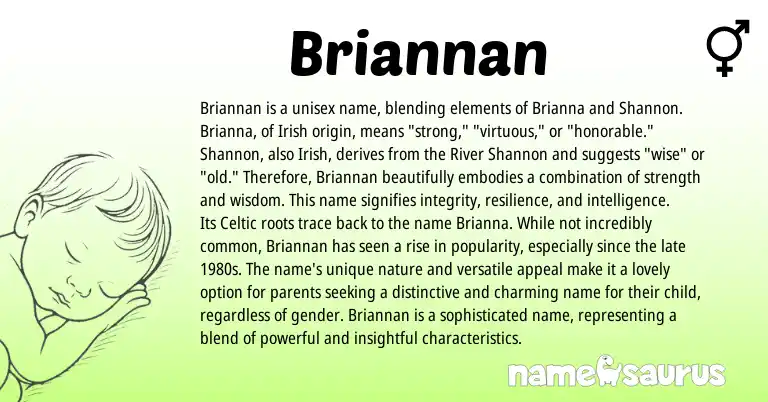 Briannan

Briannan is a unisex name, blending elements of Brianna and Shannon. Brianna, of Irish origin, means "strong," "virtuous," or "honorable." Shannon, also Irish, derives from the River Shannon and suggests "wise" or "old." Therefore, Briannan beautifully embodies a combination of strength and wisdom. This name signifies integrity, resilience, and intelligence.
Its Celtic roots trace back to the name Brianna. While not incredibly common, Briannan has seen a rise in popularity, especially since the late 1980s. The name's unique nature and versatile appeal make it a lovely option for parents seeking a distinctive and charming name for their child, regardless of gender. Briannan is a sophisticated name, representing a blend of powerful and insightful characteristics.

namesaurus